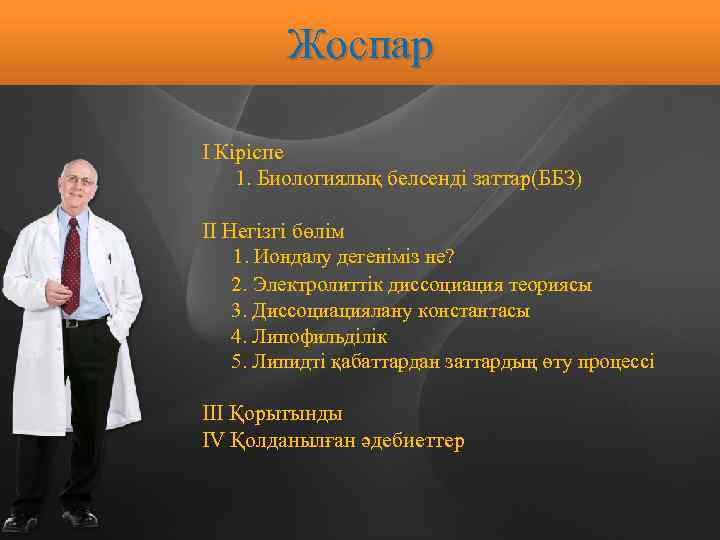 Жоспар

I Кіріспе
1. Биологиялық белсенді заттар(ББЗ)

II Негізгі бөлім
1. Иондалу дегеніміз не?
2. Электролиттік диссоциация теориясы
3. Диссоциациялану константасы
4. Липофильділік
5. Липидті қабаттардан заттардың өту процессі

III Қорытынды
IV Қолданылған әдебиеттер